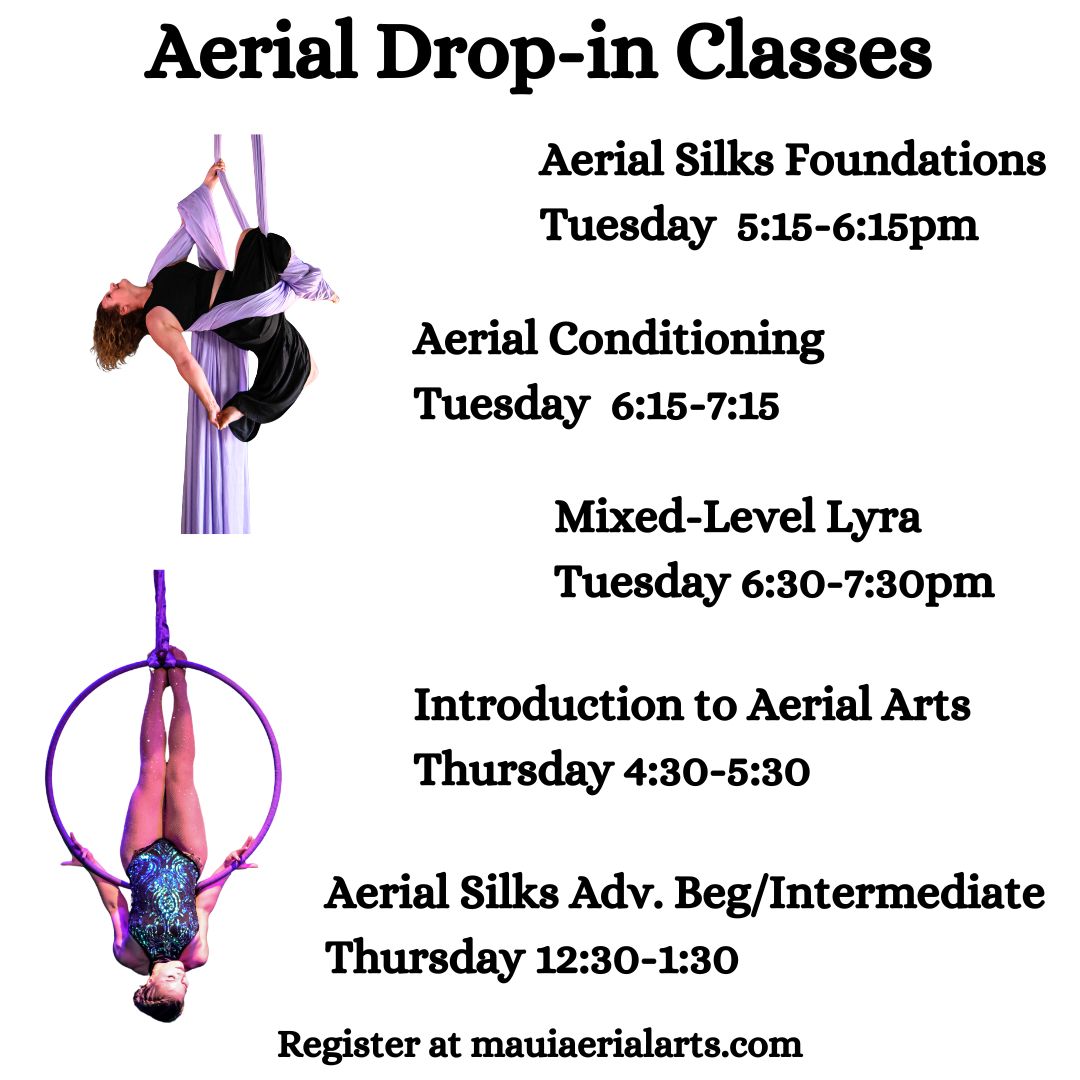 Aerial Drop-in Classes

Aerial Silks Foundations
Tuesday 5:15-6:15pm

Aerial Conditioning
Tuesday 6:15-7:15

Mixed-Level Lyra
Tuesday 6:30-7:30pm

Introduction to Aerial Arts
Thursday 4:30-5:30

Aerial Silks Adv. Beg/Intermediate
Thursday 12:30-1:30

Register at mauiaerialarts.com